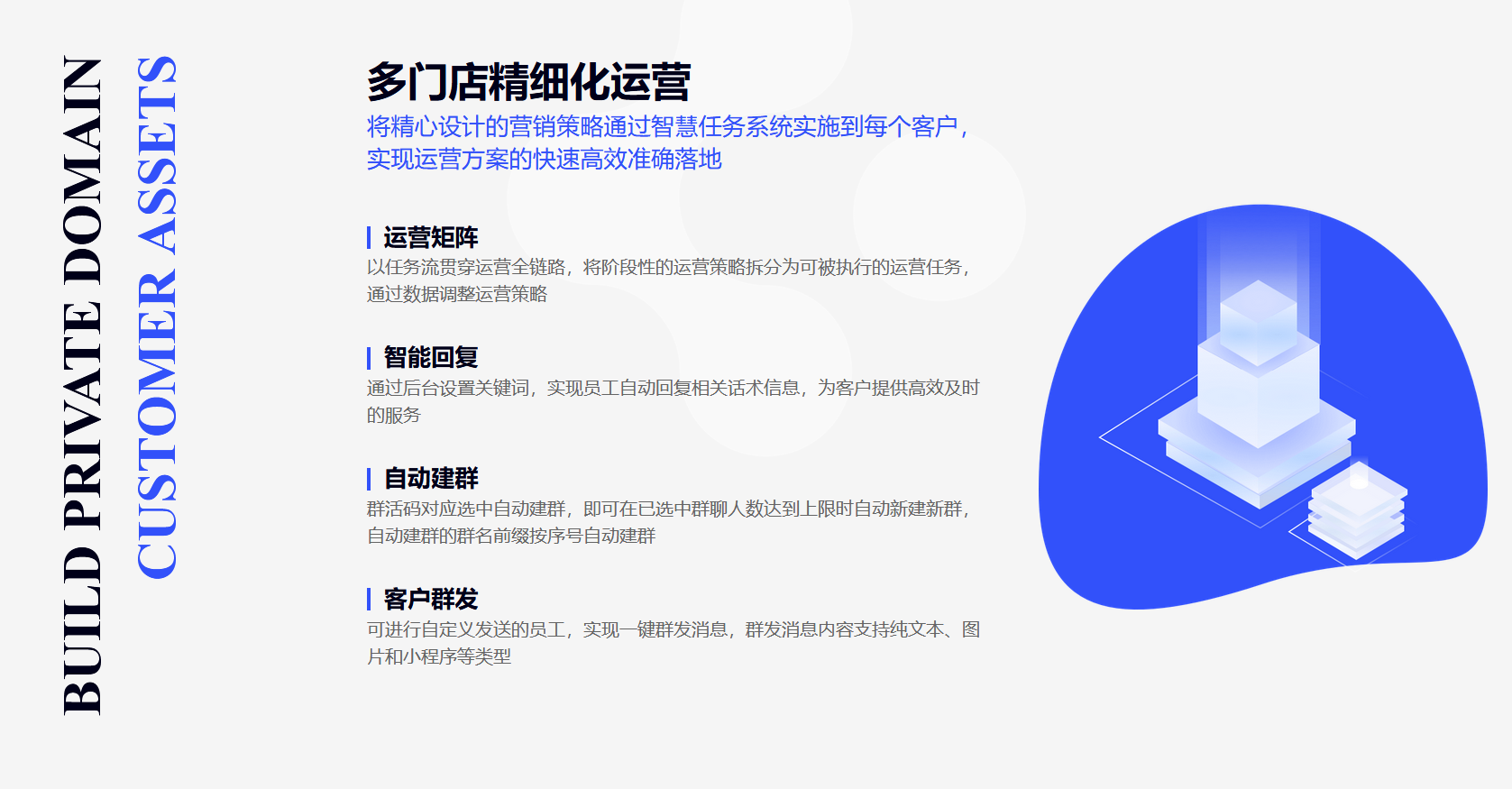 BUILD PRIVATE DOMAIN

CUSTOMER ASSETS

多门店精细化运营

将精心设计的营销策略通过智慧任务系统实施到每个客户，实现运营方案的快速高效准确落地

运营矩阵

以任务流贯穿运营全链路，将阶段性的运营策略拆分为可被执行的运营任务，通过数据调整运营策略

智能回复

通过后台设置关键词，实现员工自动回复相关话术信息，为客户提供高效及时的服务

自动建群

群活码对应选中自动建群，即可在已选中群聊人数达到上限时自动新建新群，自动建群的群名前缀按序号自动建群

客户群发

可进行自定义发送的员工，实现一键群发消息，群发消息内容支持纯文本、图片和小程序等类型